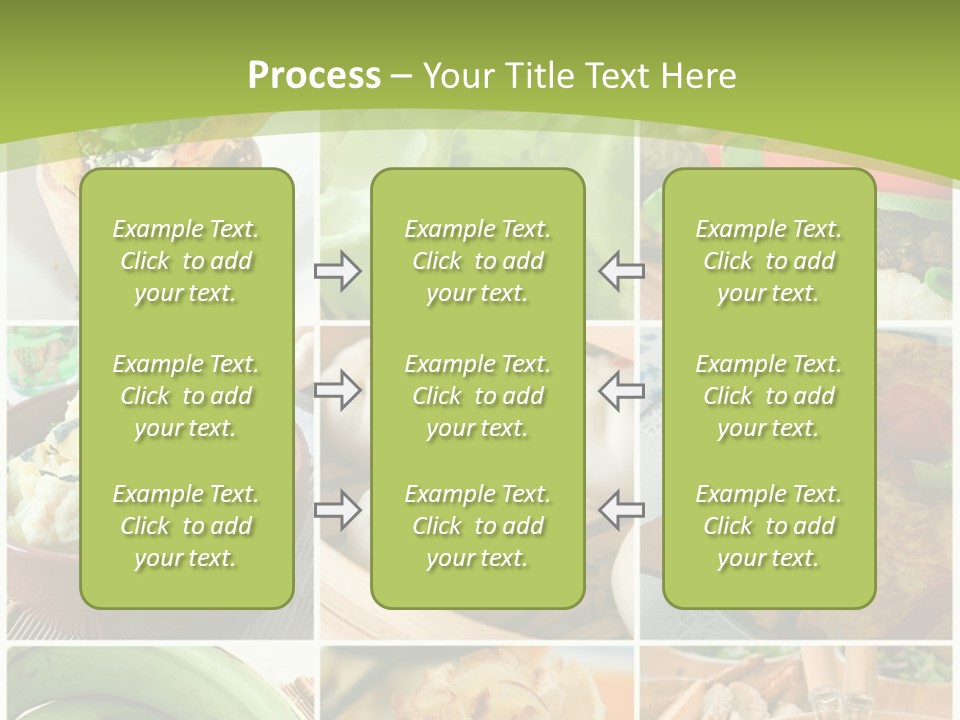 Process – Your Title Text Here

Example Text. Click to add your text.

Example Text. Click to add your text.

Example Text. Click to add your text.

Example Text. Click to add your text.

Example Text. Click to add your text.

Example Text. Click to add your text.

Example Text. Click to add your text.

Example Text. Click to add your text.

Example Text. Click to add your text.